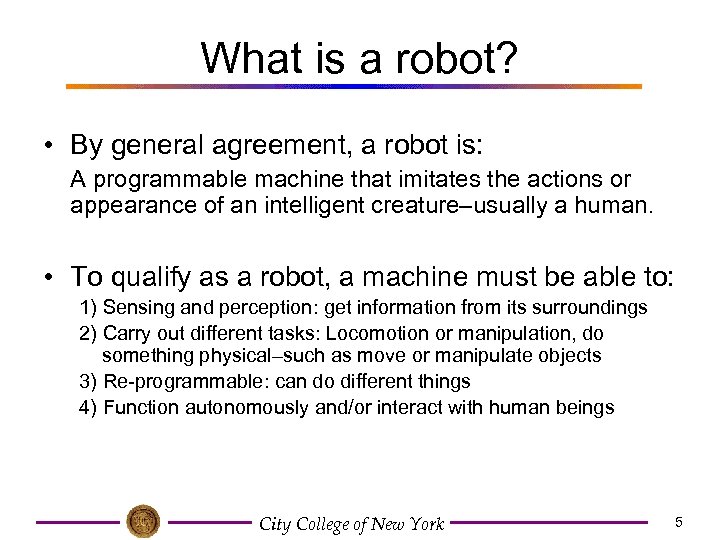 What is a robot?

• By general agreement, a robot is:

A programmable machine that imitates the actions or appearance of an intelligent creature–usually a human.

• To qualify as a robot, a machine must be able to:

1) Sensing and perception: get information from its surroundings

2) Carry out different tasks: Locomotion or manipulation, do something physical–such as move or manipulate objects

3) Re-programmable: can do different things

4) Function autonomously and/or interact with human beings

City College of New York

5